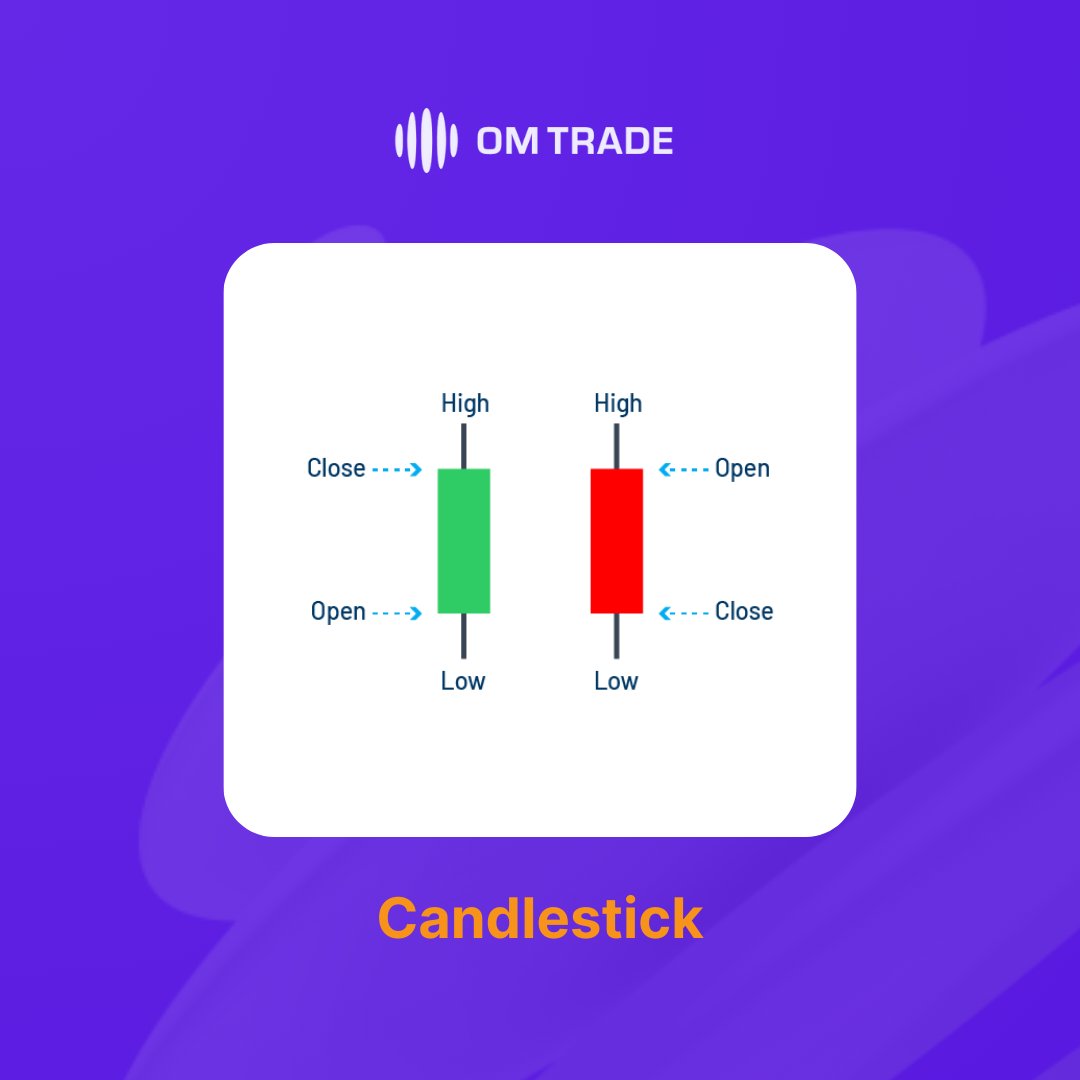 OM TRADE

High
Close
Open
Low

High
Open
Close
Low

Candlestick